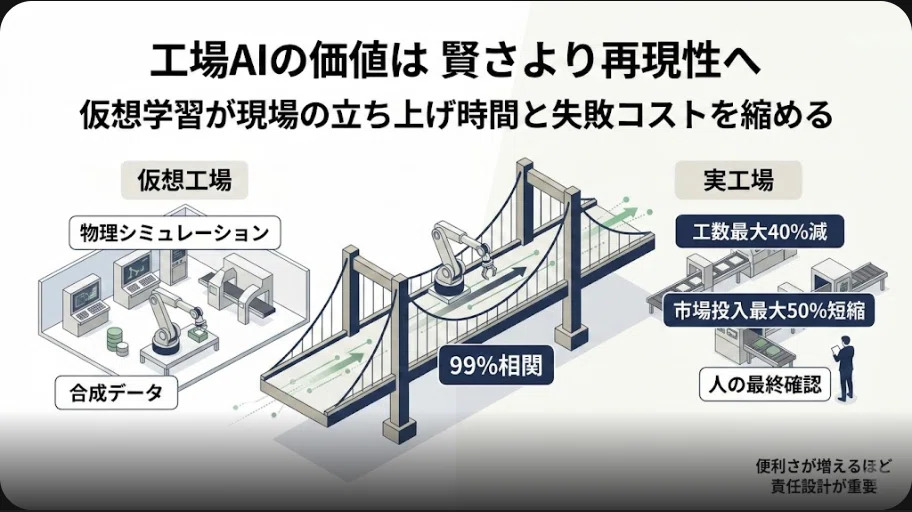 工場AIの価値は 賢さより再現性へ
仮想学習が現場の立ち上げ時間と失敗コストを縮める

仮想工場

物理シミュレーション

合成データ

99%相関

実工場

工数最大40%減

市場投入最大50%短縮

人の最終確認

便利さが増えるほど
責任設計が重要